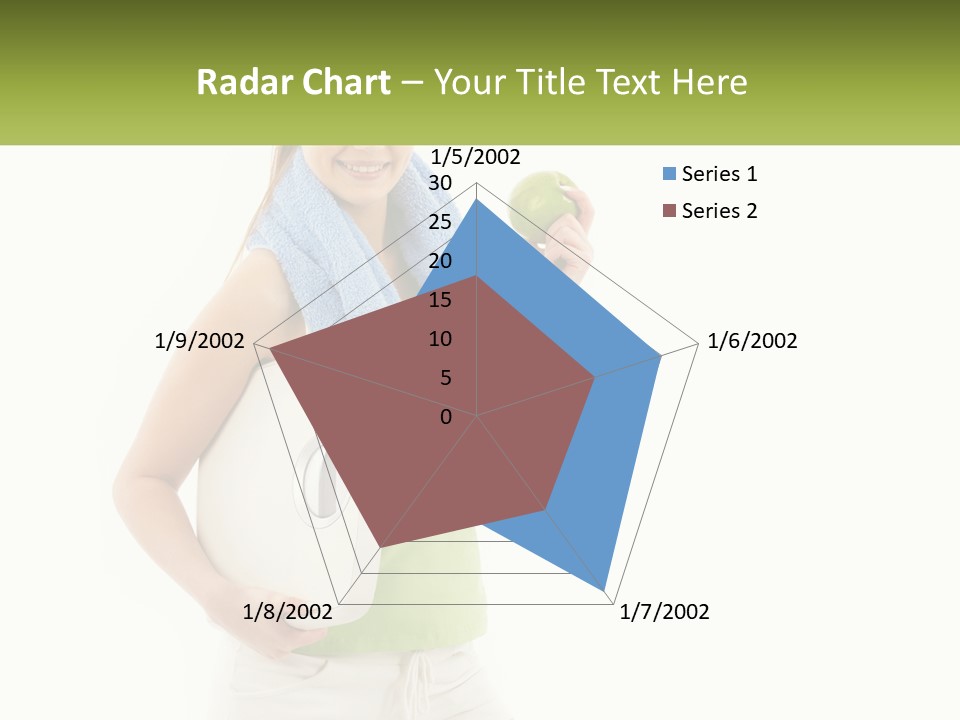 Radar Chart – Your Title Text Here

1/5/2002
30
25
20
15
10
5
0
1/6/2002
1/7/2002
1/8/2002
1/9/2002

Series 1
Series 2